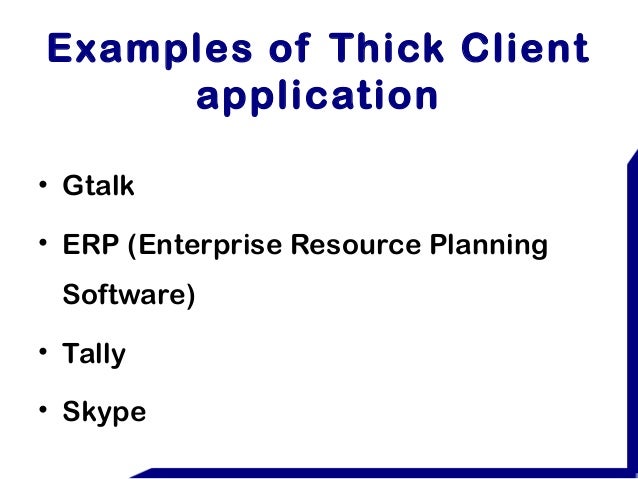 Examples of Thick Client application

• Gtalk

• ERP (Enterprise Resource Planning Software)

• Tally

• Skype